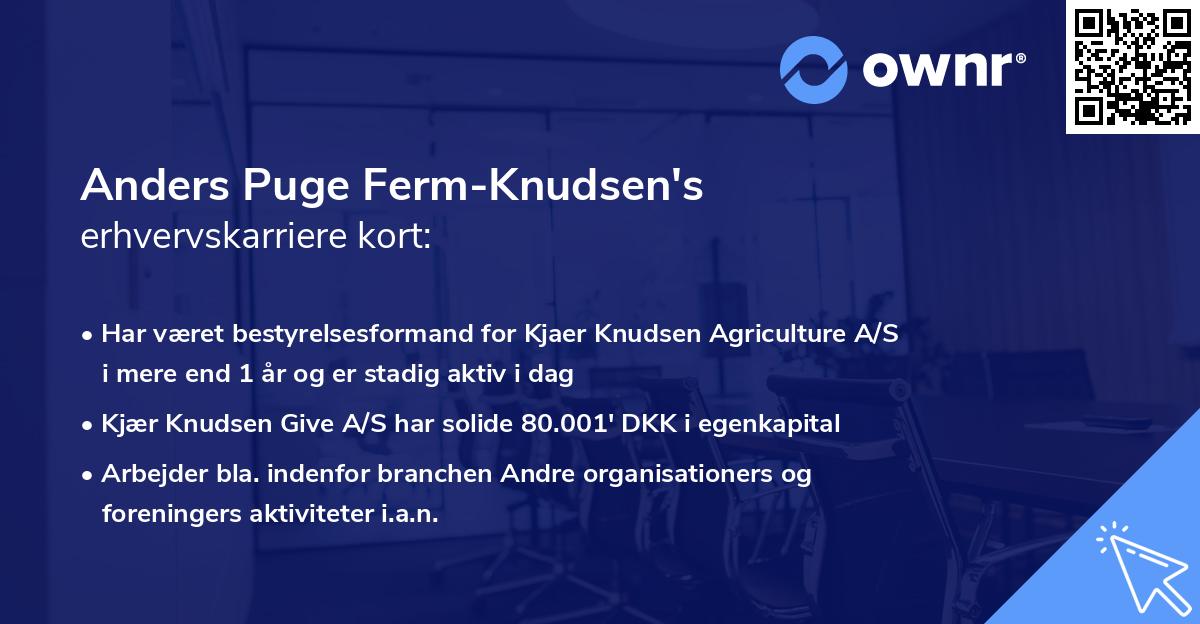 ownr®

Anders Puge Ferm-Knudsen's
erhvervskarriere kort:

• Har været bestyrelsesformand for Kjaer Knudsen Agriculture A/S i mere end 1 år og er stadig aktiv i dag
• Kjær Knudsen Give A/S har solide 80.001' DKK i egenkapital
• Arbejder bla. indenfor branchen Andre organisationers og foreningers aktiviteter i.a.n.